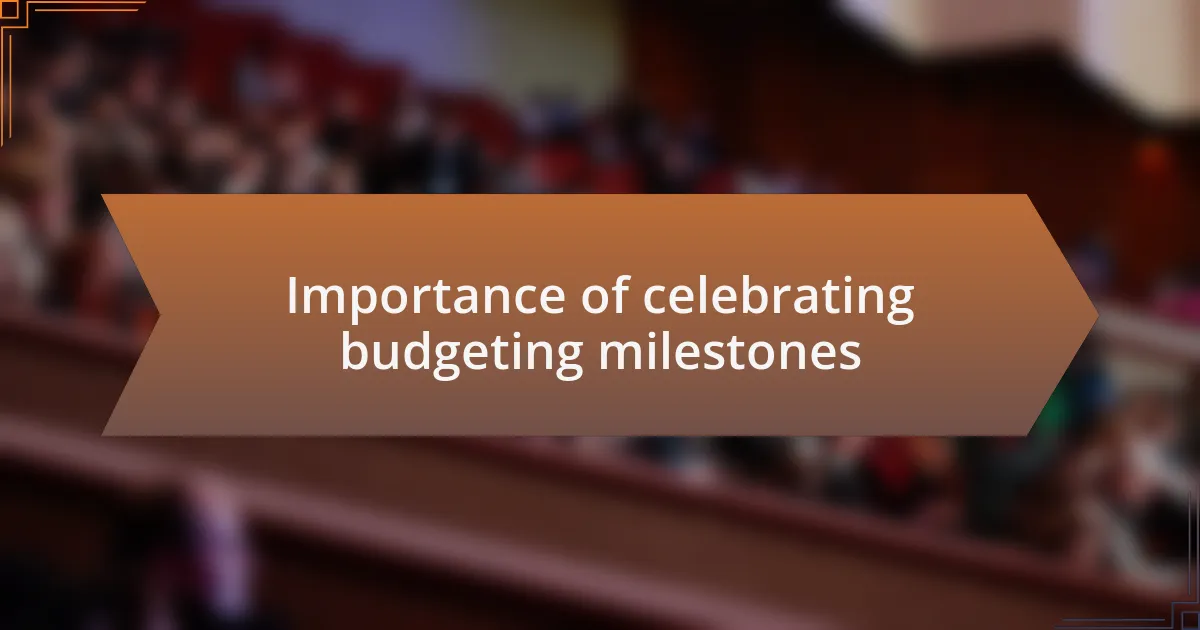 Importance of celebrating budgeting milestones